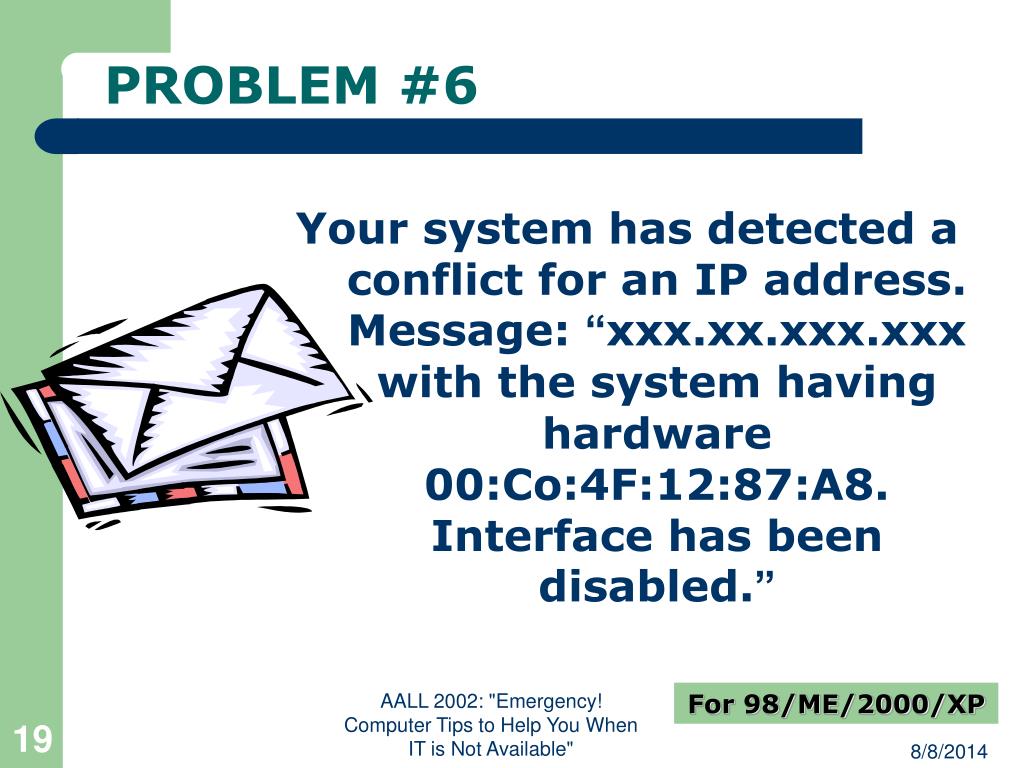 PROBLEM #6

Your system has detected a conflict for an IP address. Message: “xxx.xx.xxx.xxx with the system having hardware 00:Co:4F:12:87:A8. Interface has been disabled.”

For 98/ME/2000/XP

19

AALL 2002: "Emergency! Computer Tips to Help You When IT is Not Available"

8/8/2014